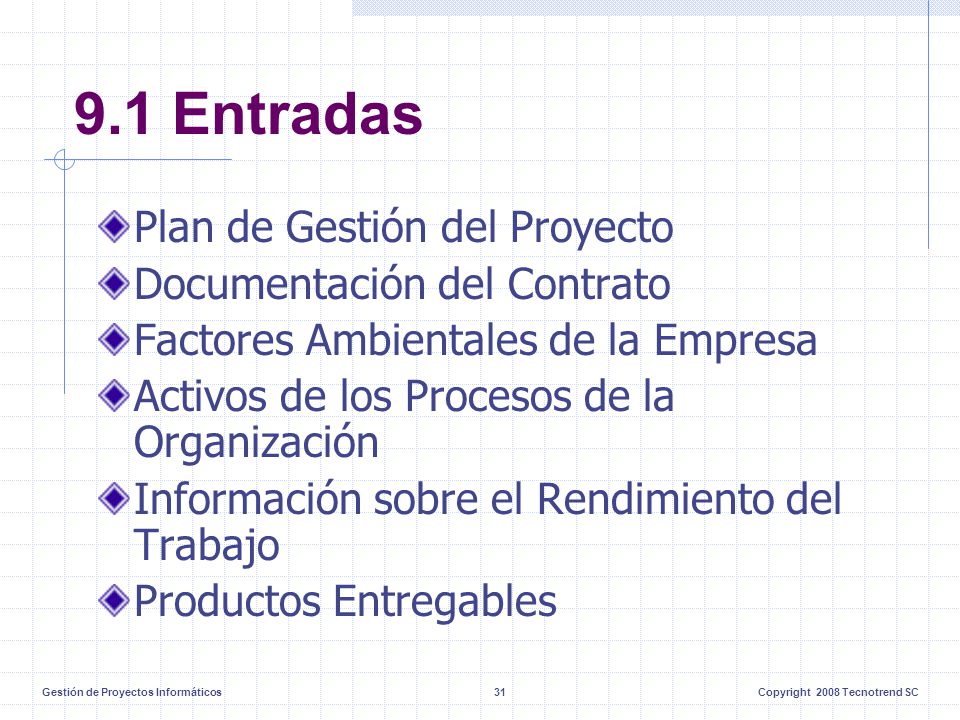 9.1 Entradas

Plan de Gestión del Proyecto
Documentación del Contrato
Factores Ambientales de la Empresa
Activos de los Procesos de la Organización
Información sobre el Rendimiento del Trabajo
Productos Entregables

Gestión de Proyectos Informáticos 31 Copyright 2008 Tecnotrend SC